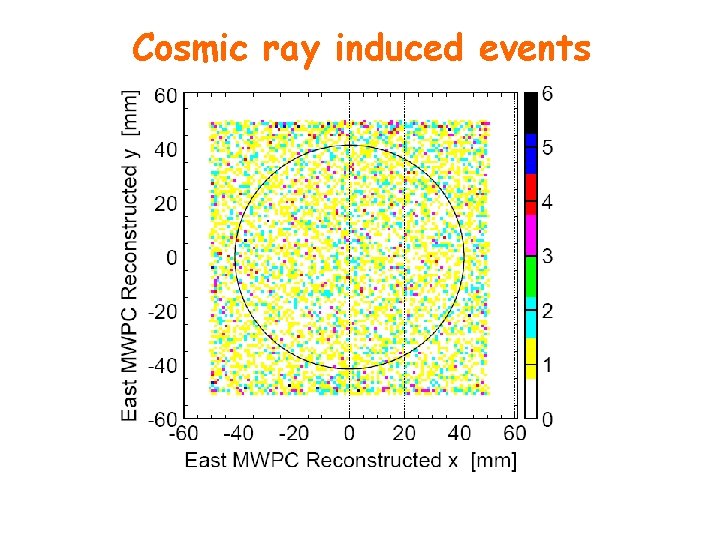 Cosmic ray induced events

East MWPC Reconstructed y [mm]

60
40
20
0
-20
-40
-60

-60 -40 -20 0 20 40 60

East MWPC Reconstructed x [mm]

6
5
4
3
2
1
0